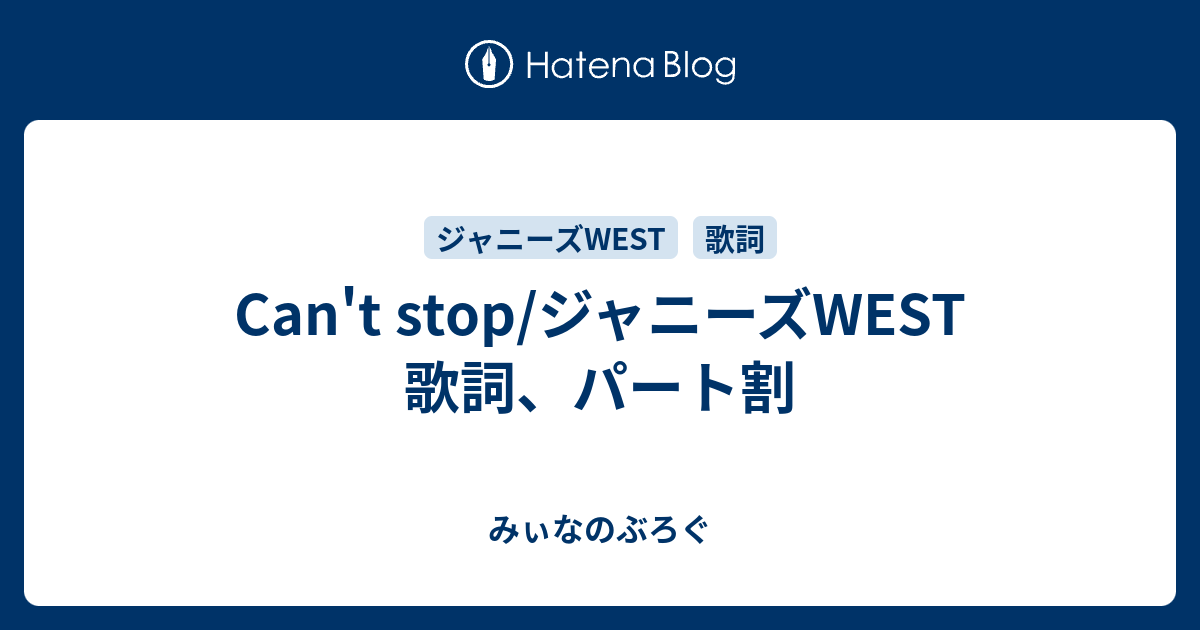 Hatena Blog

ジャニーズWEST 歌詞

Can't stop/ジャニーズWEST 歌詞、パート割

みぃなのぶろぐ